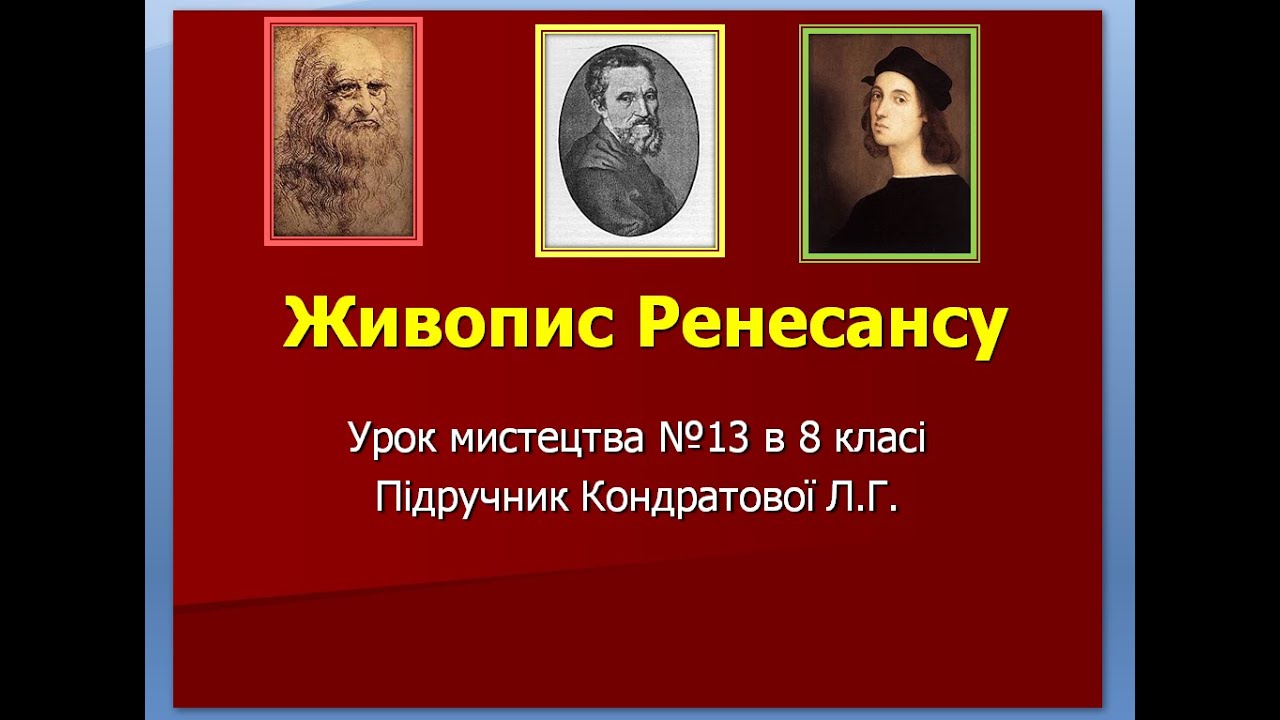 Живопис Ренесансу

Урок мистецтва №13 в 8 класі
Підручник Кондратової Л.Г.